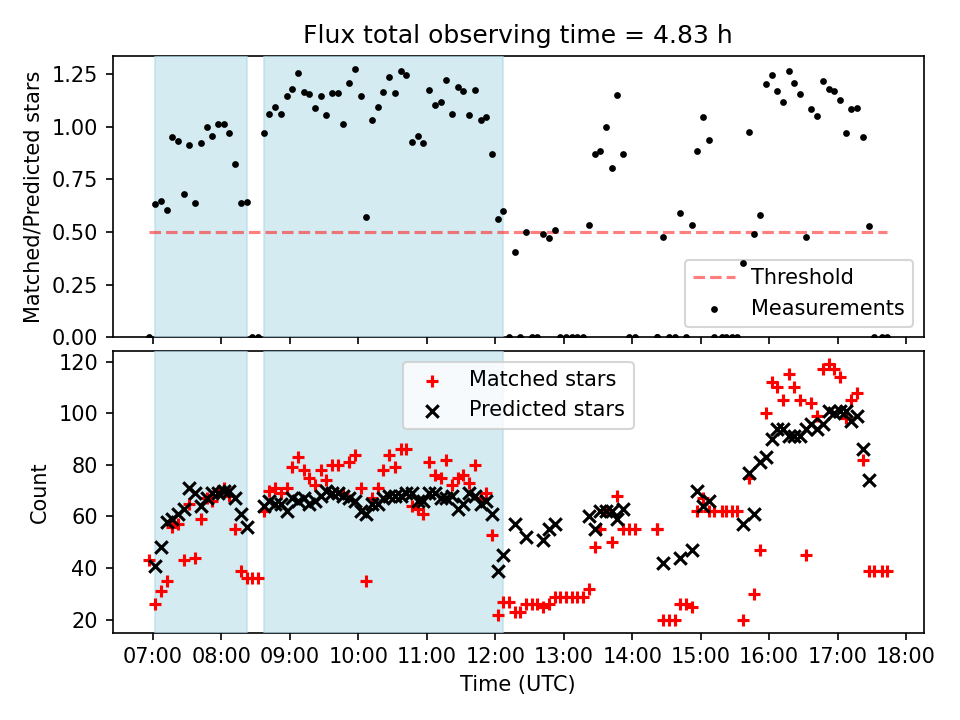 Flux total observing time = 4.83 h

Matched/Predicted stars

1.25
1.00
0.75
0.50
0.25
0.00

Threshold
Measurements

Count

120
100
80
60
40
20

Matched stars
Predicted stars

07:00 08:00 09:00 10:00 11:00 12:00 13:00 14:00 15:00 16:00 17:00 18:00

Time (UTC)